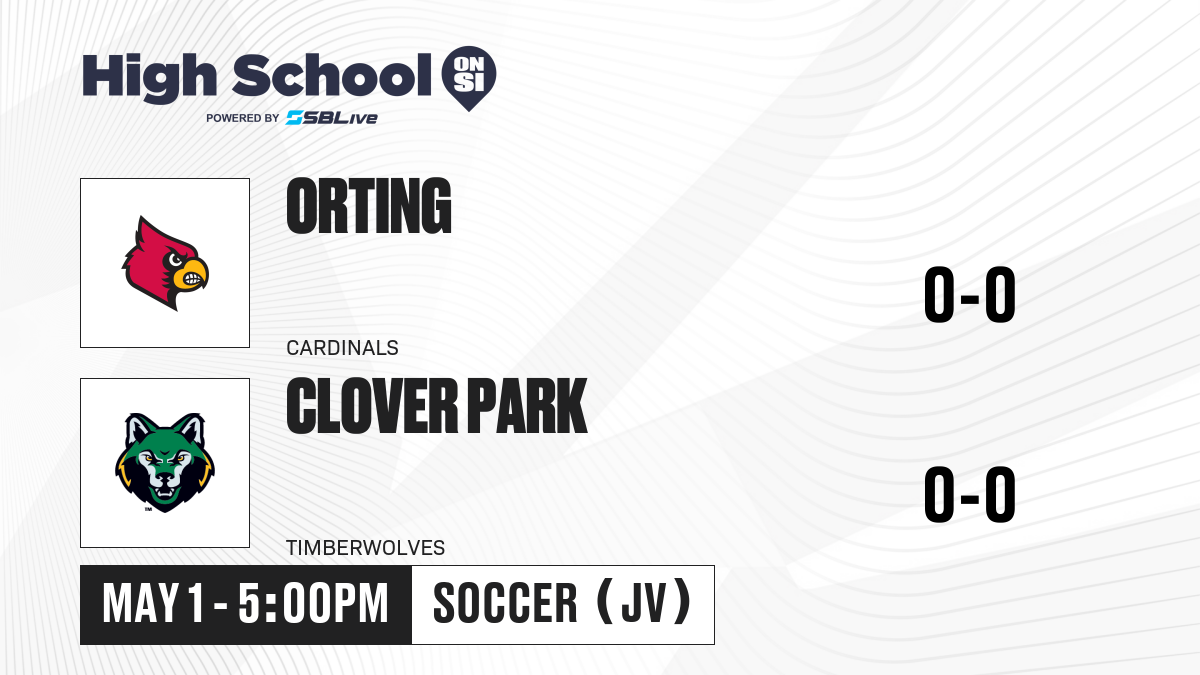 High School ON SI
POWERED BY SBLive

ORTING
CARDINALS
0-0

CLOVER PARK
TIMBERWOLVES
0-0

MAY 1 - 5:00PM
SOCCER (JV)